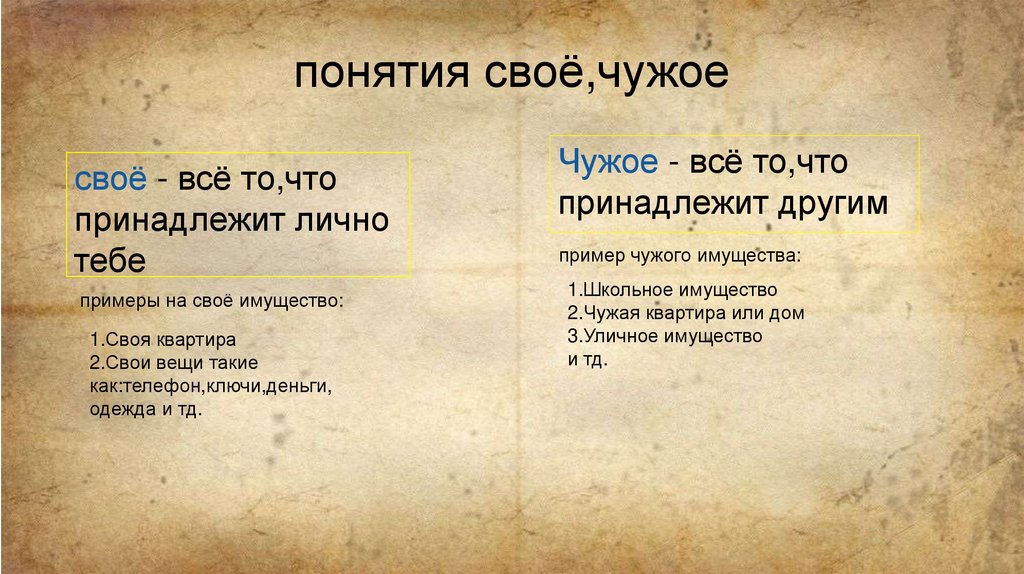 понятия своё,чужое

своё - всё то,что принадлежит лично тебе

примеры на своё имущество:

1.Своя квартира
2.Свои вещи такие как:телефон,ключи,деньги, одежда и тд.

Чужое - всё то,что принадлежит другим

пример чужого имущества:

1.Школьное имущество
2.Чужая квартира или дом
3.Уличное имущество
и тд.